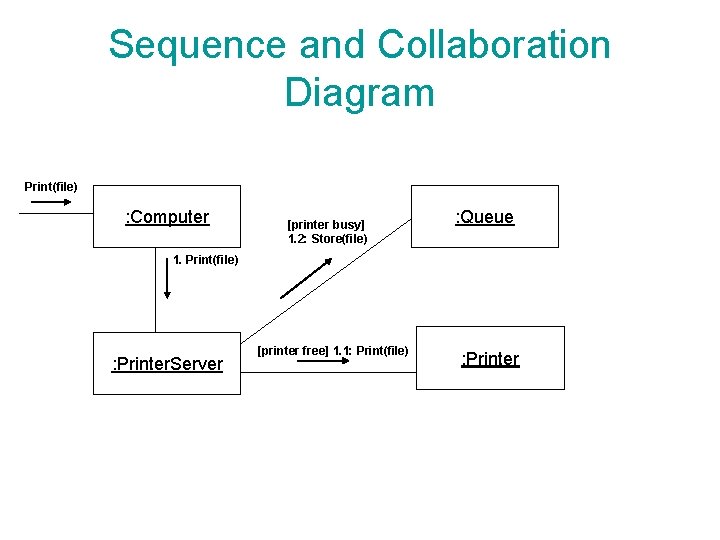 Sequence and Collaboration Diagram

Print(file)

:Computer

[printer busy]
1.2: Store(file)

:Queue

1. Print(file)

:PrinterServer

[printer free] 1.1: Print(file)

:Printer